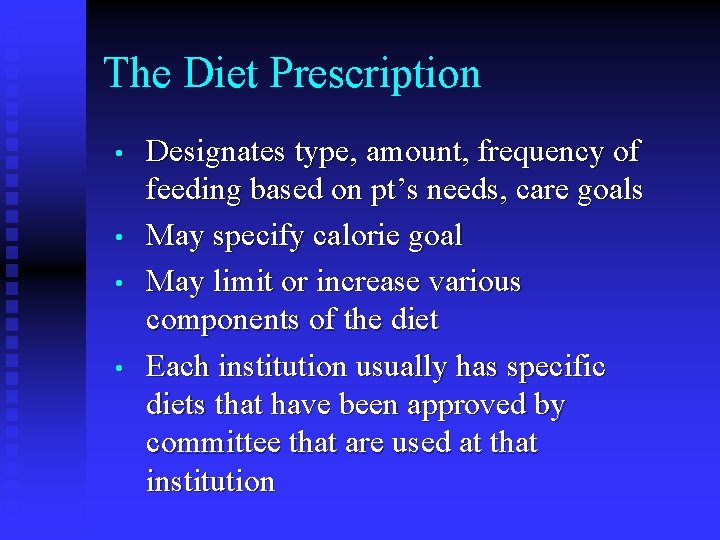 The Diet Prescription

• Designates type, amount, frequency of feeding based on pt's needs, care goals
• May specify calorie goal
• May limit or increase various components of the diet
• Each institution usually has specific diets that have been approved by committee that are used at that institution